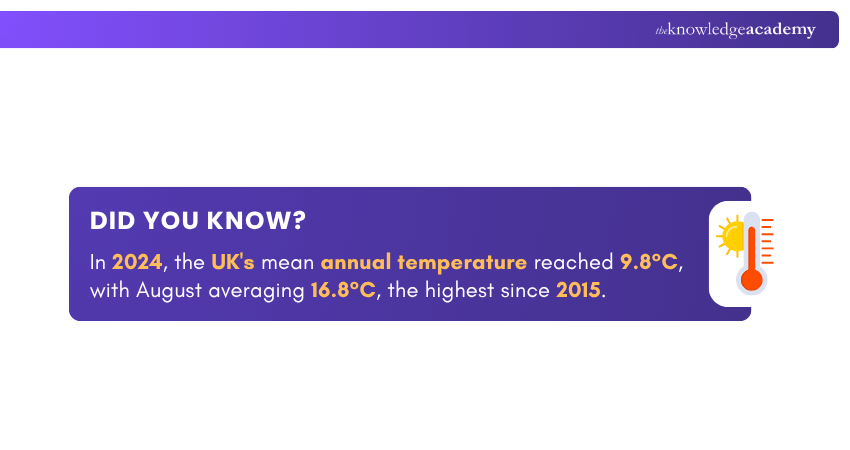 theknowledgeacademy

DID YOU KNOW?

In 2024, the UK's mean annual temperature reached 9.8°C, with August averaging 16.8°C, the highest since 2015.